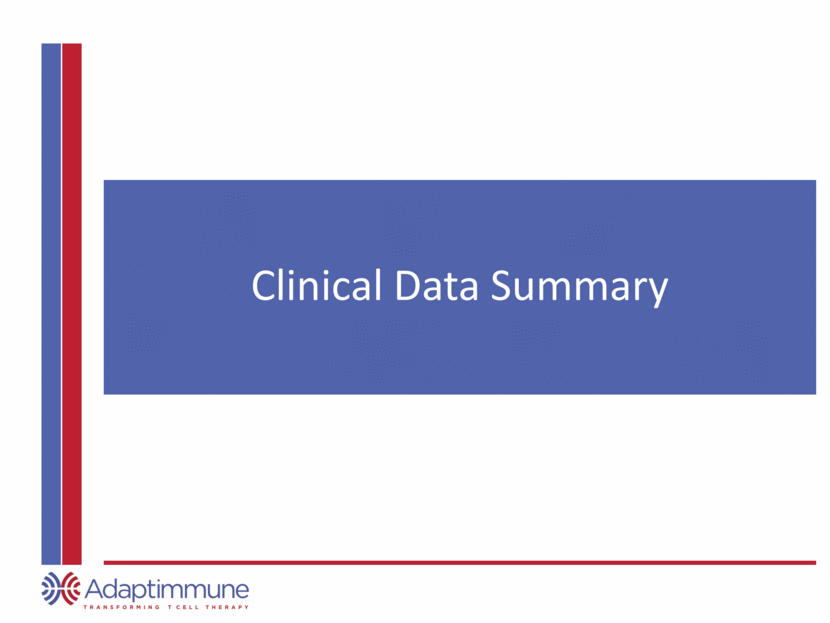 Clinical Data Summary

Adaptimmune
TRANSFORMING T CELL THERAPY